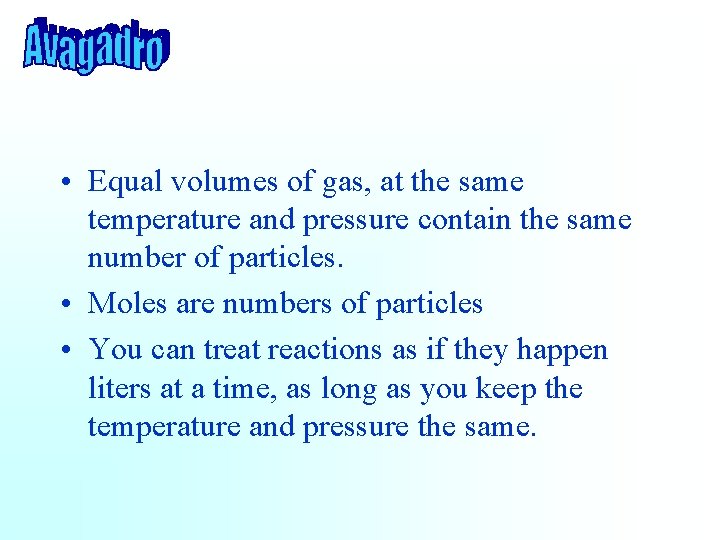 Avagadro

• Equal volumes of gas, at the same temperature and pressure contain the same number of particles.
• Moles are numbers of particles
• You can treat reactions as if they happen liters at a time, as long as you keep the temperature and pressure the same.